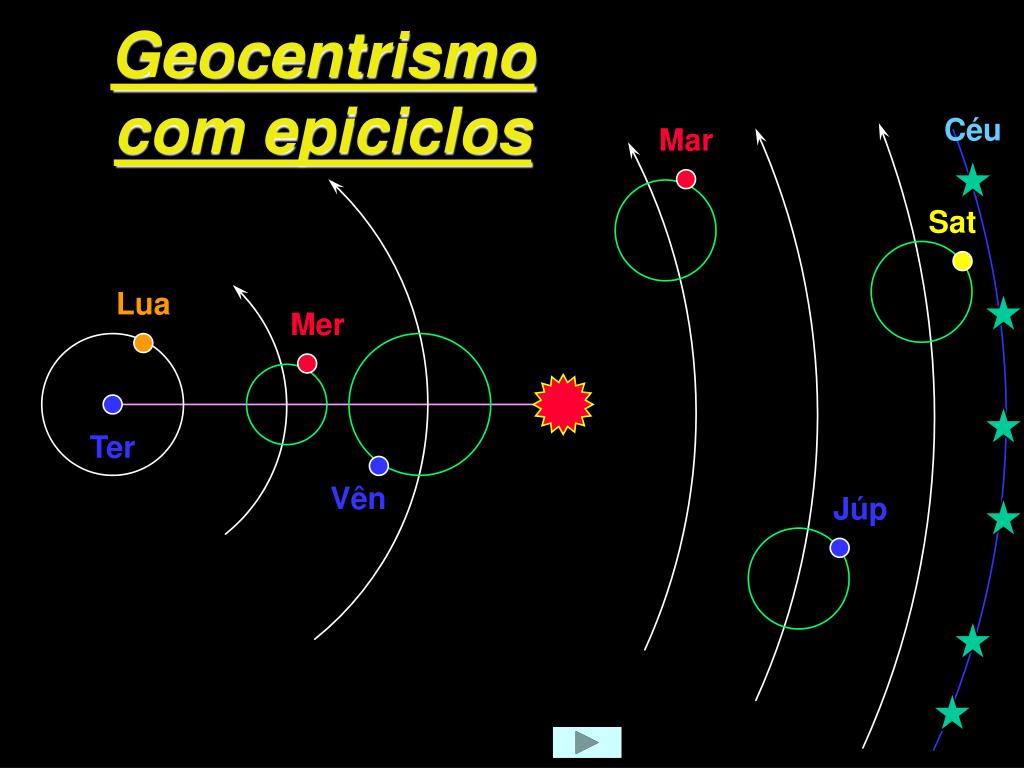 Geocentrismo com epiciclos

Lua

Ter

Mer

Vên

Mar

Júp

Sat

Céu